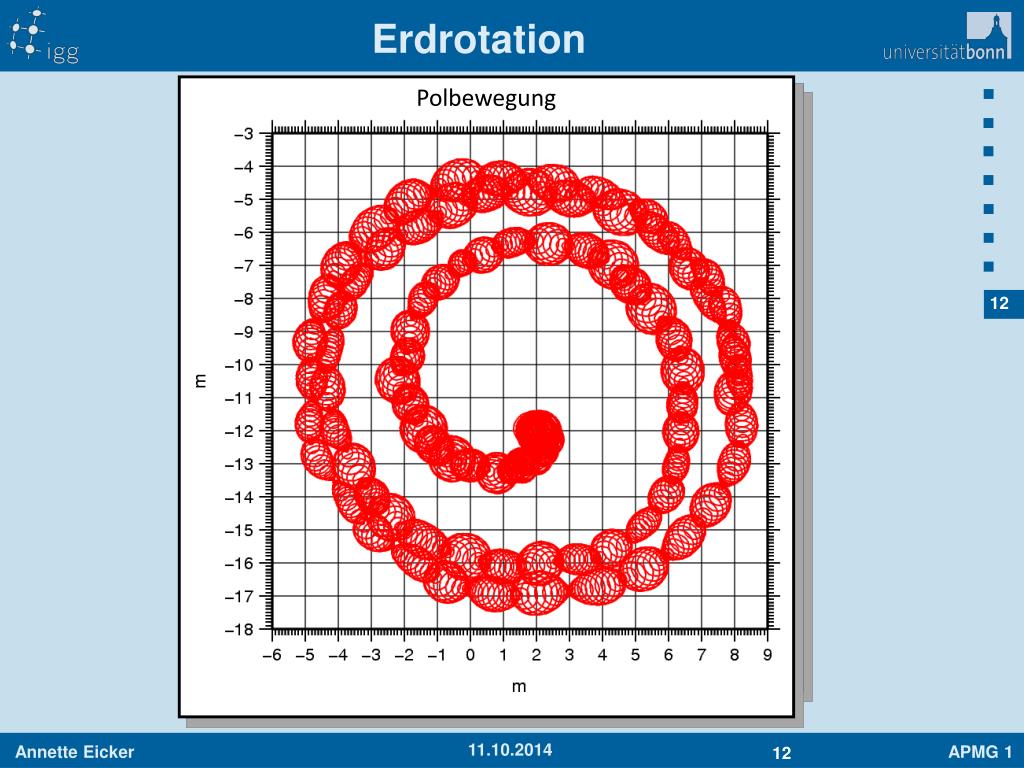 igg

Erdrotation

universitätbonn

Polbewegung

−3
−4
−5
−6
−7
−8
−9
−10
−11
−12
−13
−14
−15
−16
−17
−18

m

−6 −5 −4 −3 −2 −1 0 1 2 3 4 5 6 7 8 9

m

12

Annette Eicker

11.10.2014

12

APMG 1